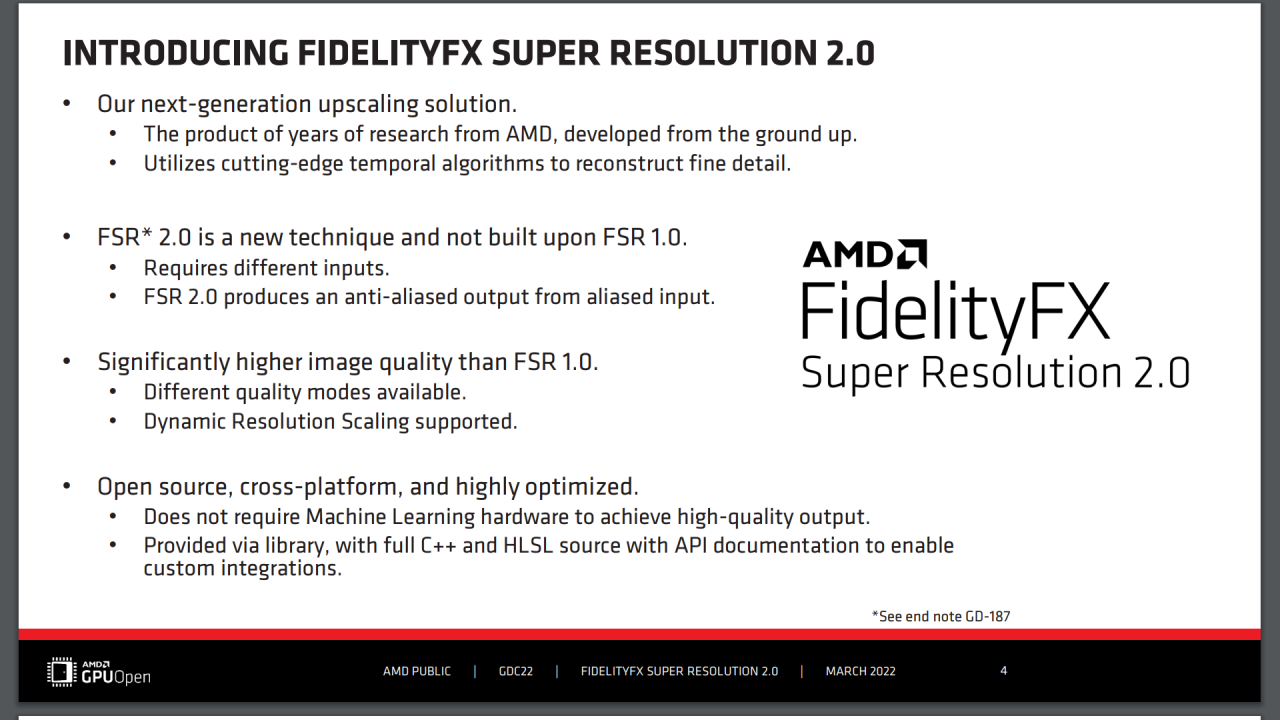 INTRODUCING FIDELITYFX SUPER RESOLUTION 2.0

• Our next-generation upscaling solution.
  • The product of years of research from AMD, developed from the ground up.
  • Utilizes cutting-edge temporal algorithms to reconstruct fine detail.

• FSR* 2.0 is a new technique and not built upon FSR 1.0.
  • Requires different inputs.
  • FSR 2.0 produces an anti-aliased output from aliased input.

• Significantly higher image quality than FSR 1.0.
  • Different quality modes available.
  • Dynamic Resolution Scaling supported.

• Open source, cross-platform, and highly optimized.
  • Does not require Machine Learning hardware to achieve high-quality output.
  • Provided via library, with full C++ and HLSL source with API documentation to enable custom integrations.

AMD
FidelityFX
Super Resolution 2.0

*See end note GD-187

AMD GPUOpen

AMD PUBLIC | GDC22 | FIDELITYFX SUPER RESOLUTION 2.0 | MARCH 2022 4